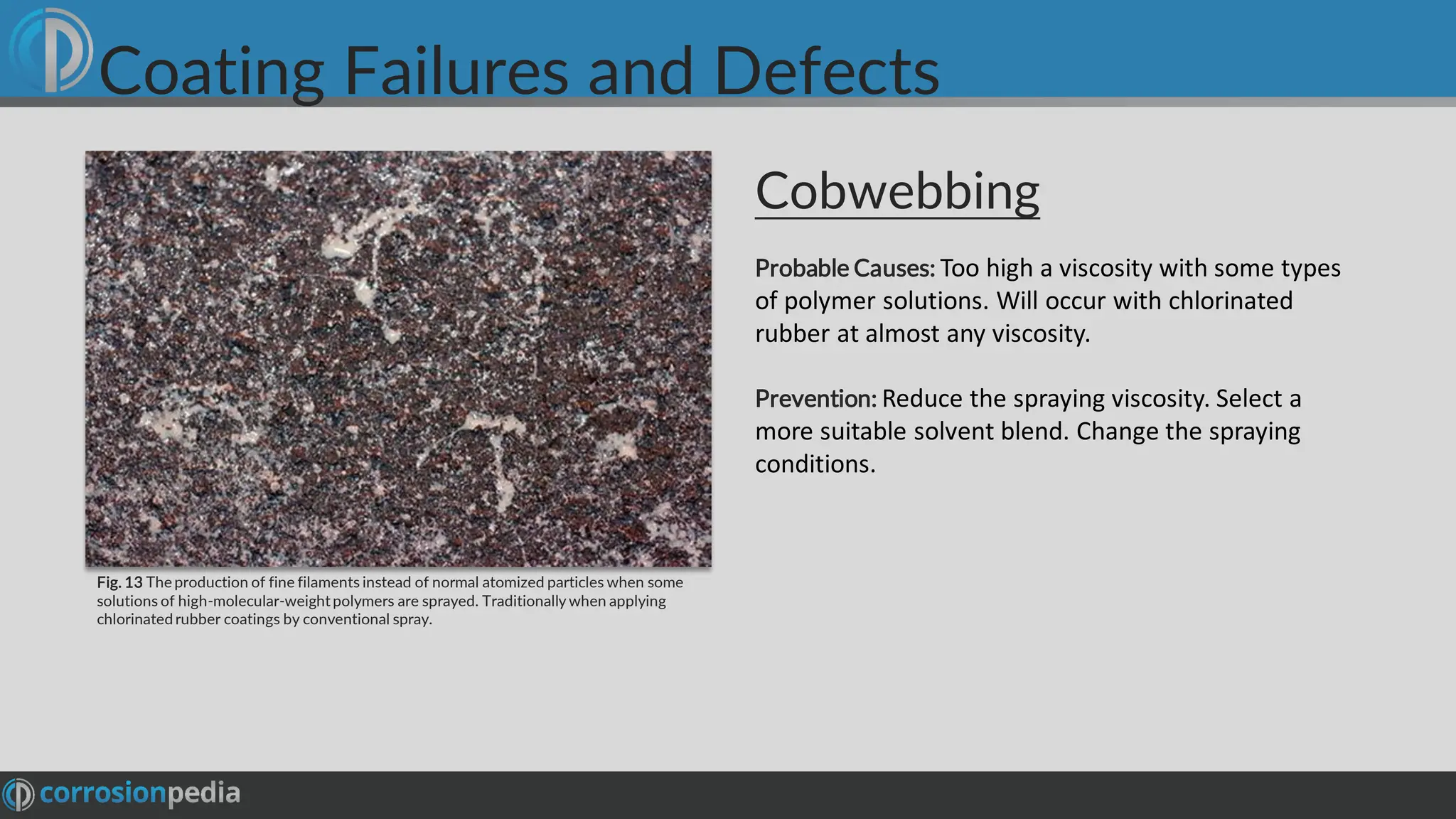 Coating Failures and Defects

Fig. 13 The production of fine filaments instead of normal atomized particles when some solutions of high-molecular-weight polymers are sprayed. Traditionally when applying chlorinated rubber coatings by conventional spray.

Cobwebbing

Probable Causes: Too high a viscosity with some types of polymer solutions. Will occur with chlorinated rubber at almost any viscosity.

Prevention: Reduce the spraying viscosity. Select a more suitable solvent blend. Change the spraying conditions.

corrosionpedia